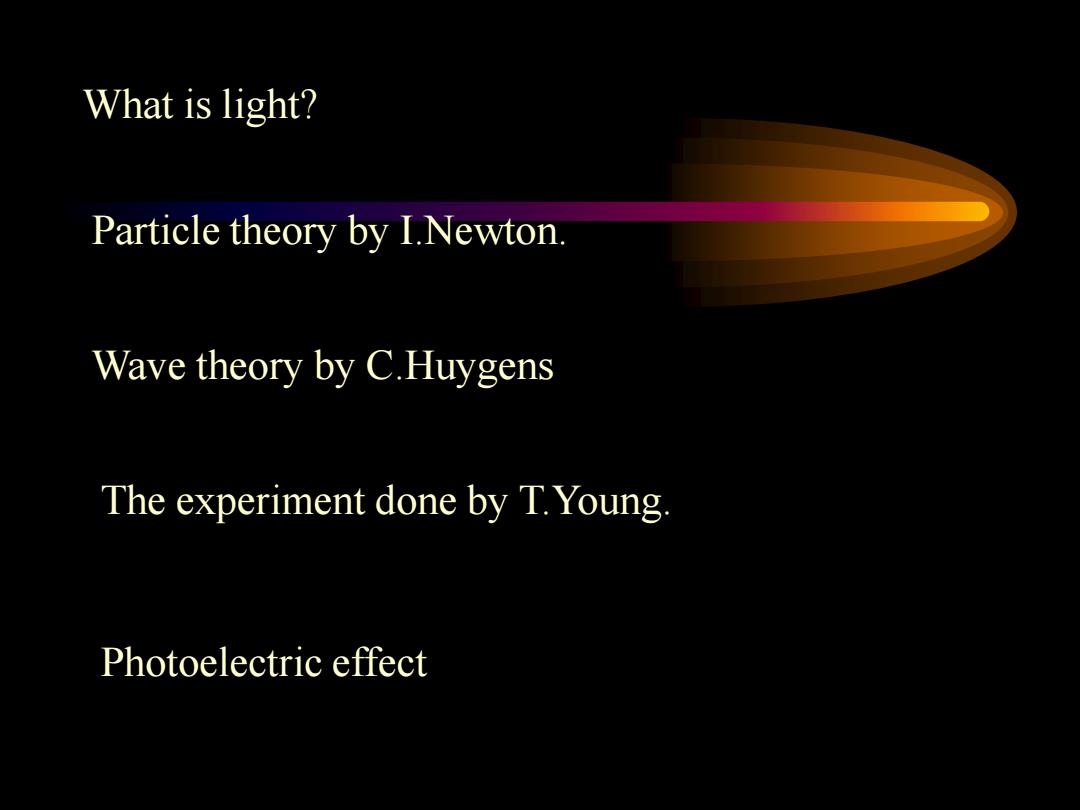 What is light?

Particle theory by I.Newton.

Wave theory by C.Huygens

The experiment done by T.Young.

Photoelectric effect